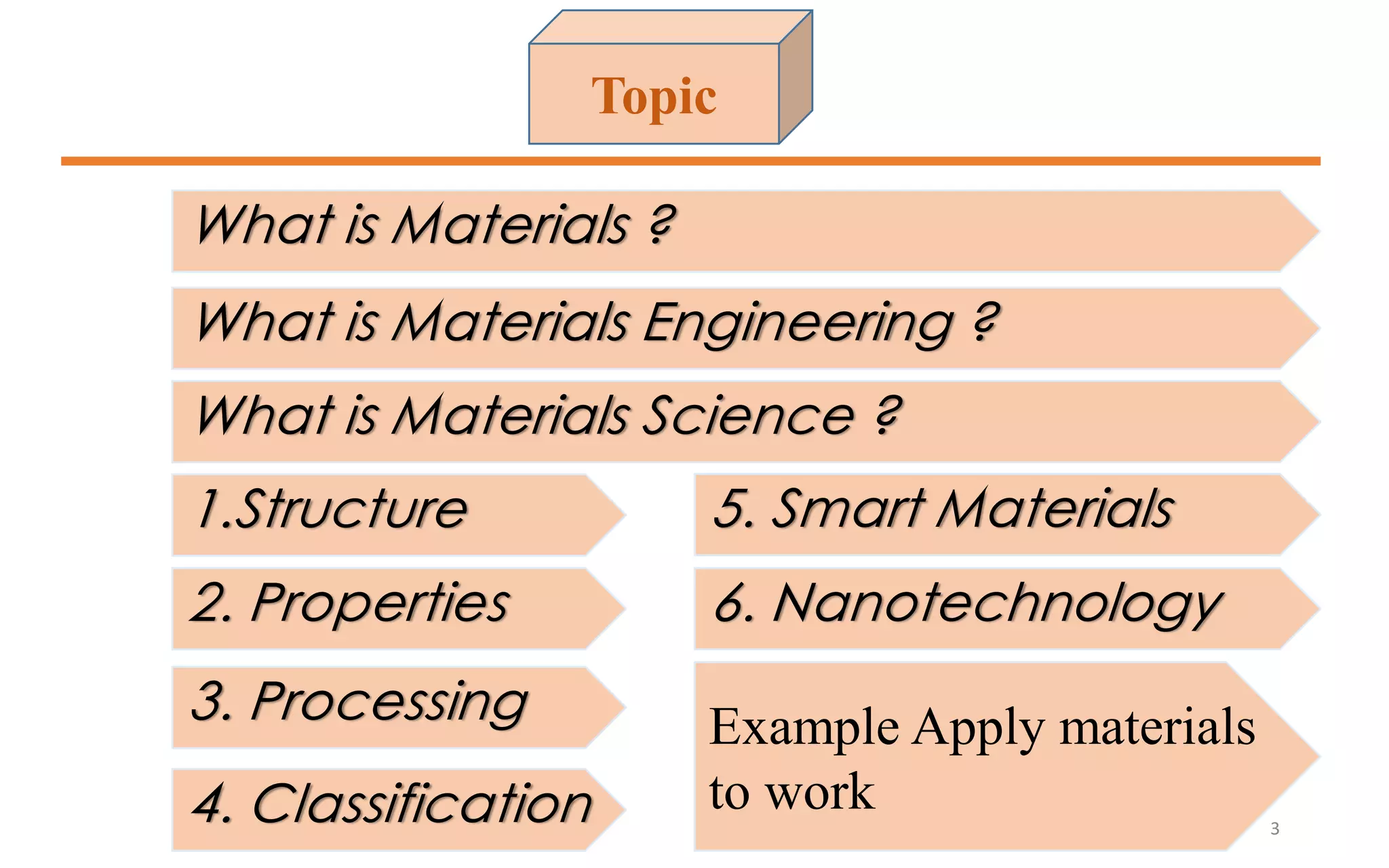 Topic

What is Materials ?

What is Materials Engineering ?

What is Materials Science ?

1.Structure

2. Properties

3. Processing

4. Classification

5. Smart Materials

6. Nanotechnology

Example Apply materials to work

3